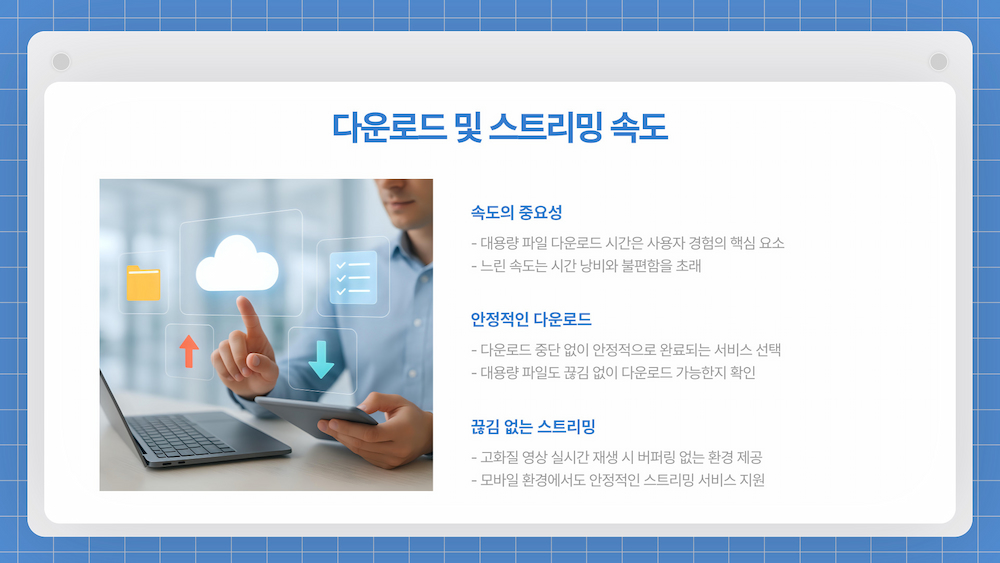 다운로드 및 스트리밍 속도

속도의 중요성

- 대용량 파일 다운로드 시간은 사용자 경험의 핵심 요소
- 느린 속도는 시간 낭비와 불편함을 초래

안정적인 다운로드

- 다운로드 중단 없이 안정적으로 완료되는 서비스 선택
- 대용량 파일도 끊김 없이 다운로드 가능한지 확인

끊김 없는 스트리밍

- 고화질 영상 실시간 재생 시 버퍼링 없는 환경 제공
- 모바일 환경에서도 안정적인 스트리밍 서비스 지원